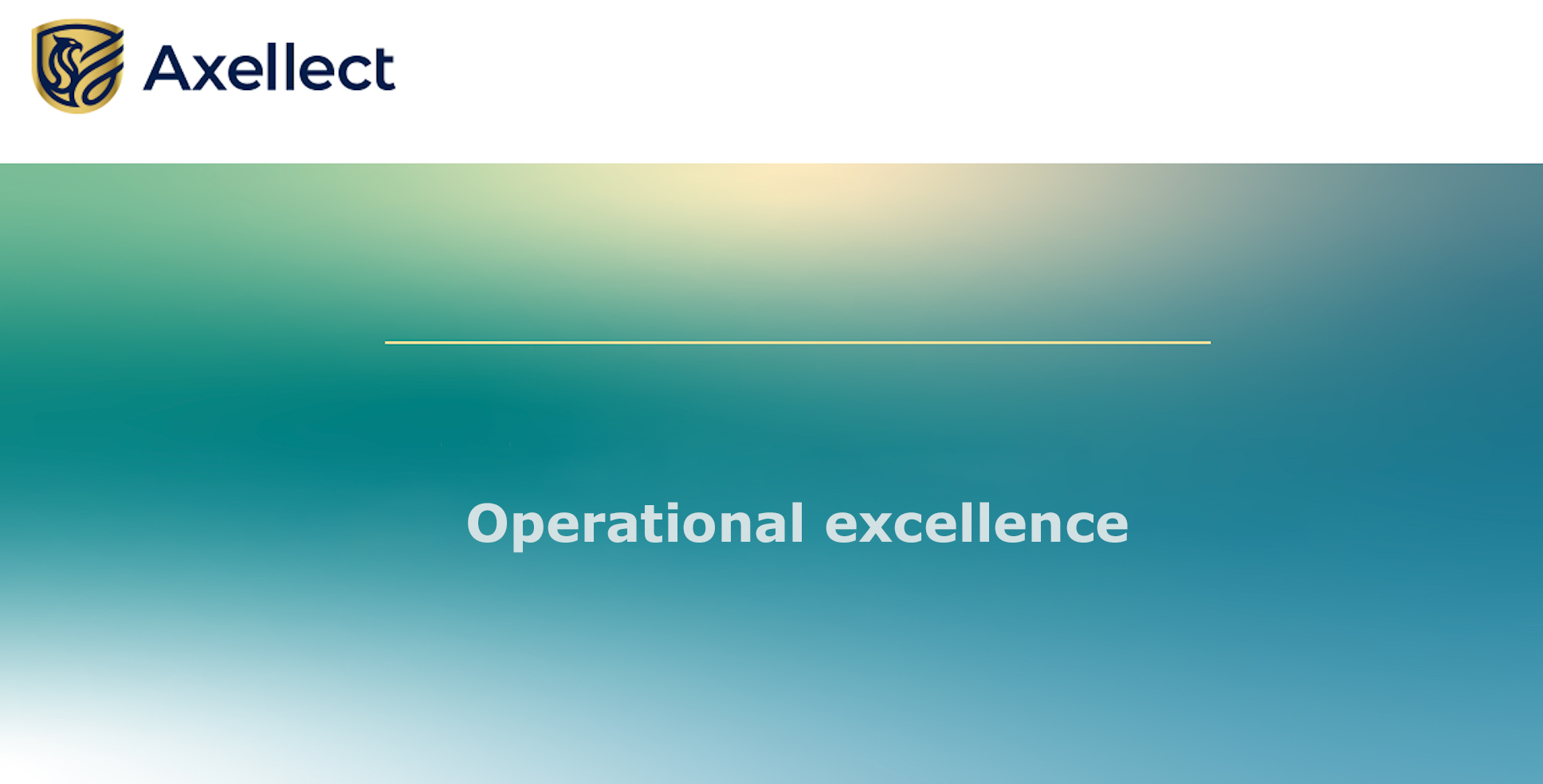 Axellect

Operational excellence